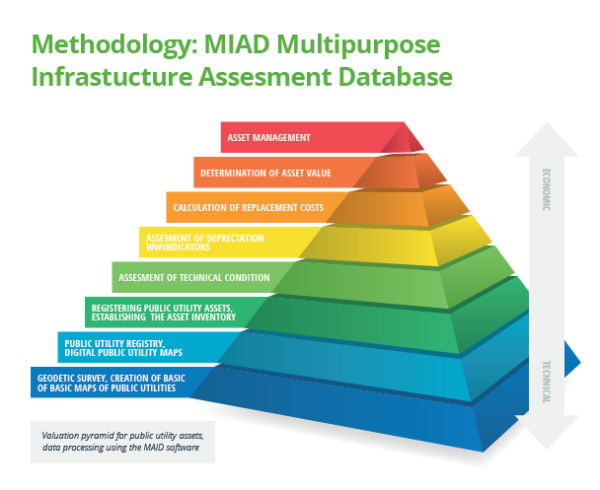 Methodology: MIAD Multipurpose Infrastucture Assesment Database

ASSET MANAGEMENT

DETERMINATION OF ASSET VALUE

CALCULATION OF REPLACEMENT COSTS

ASSESMENT OF DEPRECTATION WWINDICATORS

ASSESMENT OF TECHNICAL CONDITION

REGISTERING PUBLIC UTILITY ASSETS, ESTABLISHING THE ASSET INVENTORY

PUBLIC UTILITY REGISTRY, DIGITAL PUBLIC UTILITY MAPS

GEODETIC SURVEY, CREATION OF BASIC OF BASIC MAPS OF PUBLIC UTILITIES

ECONOMIC

TECHNICAL

Valuation pyramid for public utility assets, data processing using the MAID software